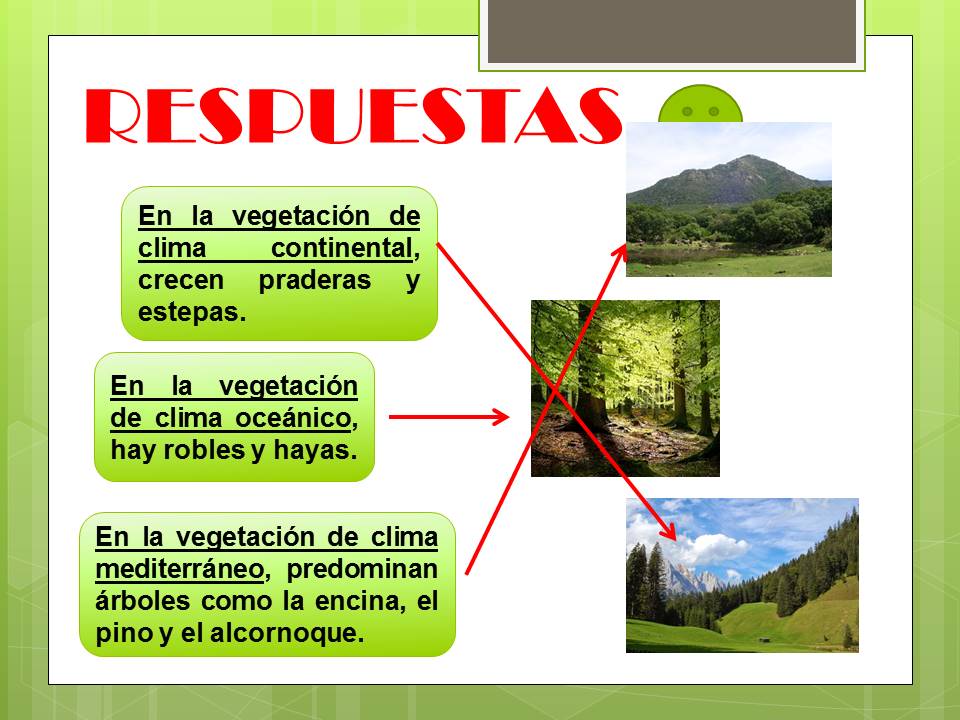 RESPUESTAS

En la vegetación de clima continental, crecen praderas y estepas.

En la vegetación de clima oceánico, hay robles y hayas.

En la vegetación de clima mediterráneo, predominan árboles como la encina, el pino y el alcornoque.